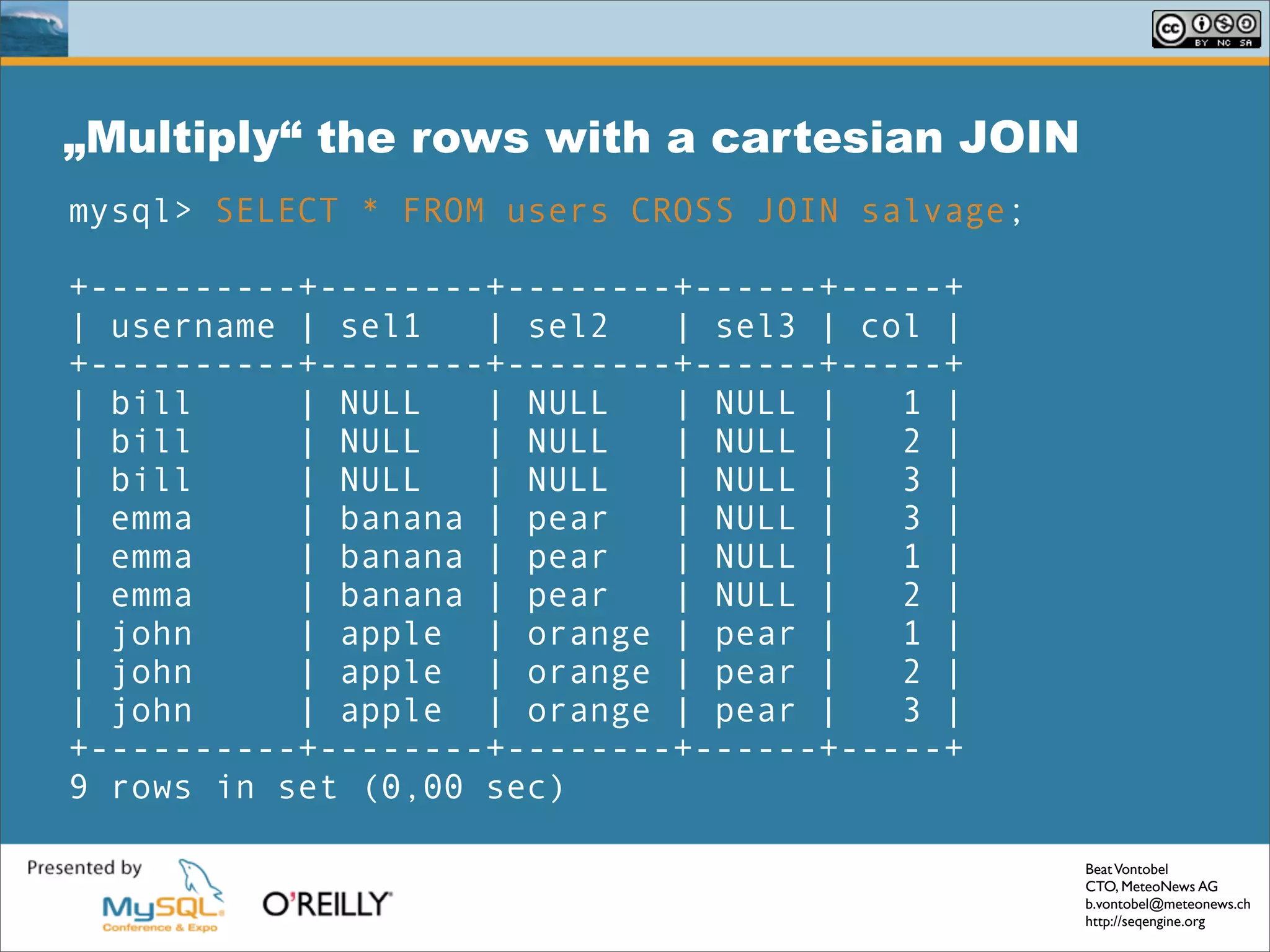 cc BY NC SA

„Multiply“ the rows with a cartesian JOIN

mysql> SELECT * FROM users CROSS JOIN salvage;

| username | sel1 | sel2 | sel3 | col |
|---|---|---|---|---|
| bill | NULL | NULL | NULL | 1 |
| bill | NULL | NULL | NULL | 2 |
| bill | NULL | NULL | NULL | 3 |
| emma | banana | pear | NULL | 3 |
| emma | banana | pear | NULL | 1 |
| emma | banana | pear | NULL | 2 |
| john | apple | orange | pear | 1 |
| john | apple | orange | pear | 2 |
| john | apple | orange | pear | 3 |

9 rows in set (0,00 sec)

Presented by
MySQL Conference & Expo
O'REILLY

Beat Vontobel
CTO, MeteoNews AG
b.vontobel@meteonews.ch
http://seqengine.org